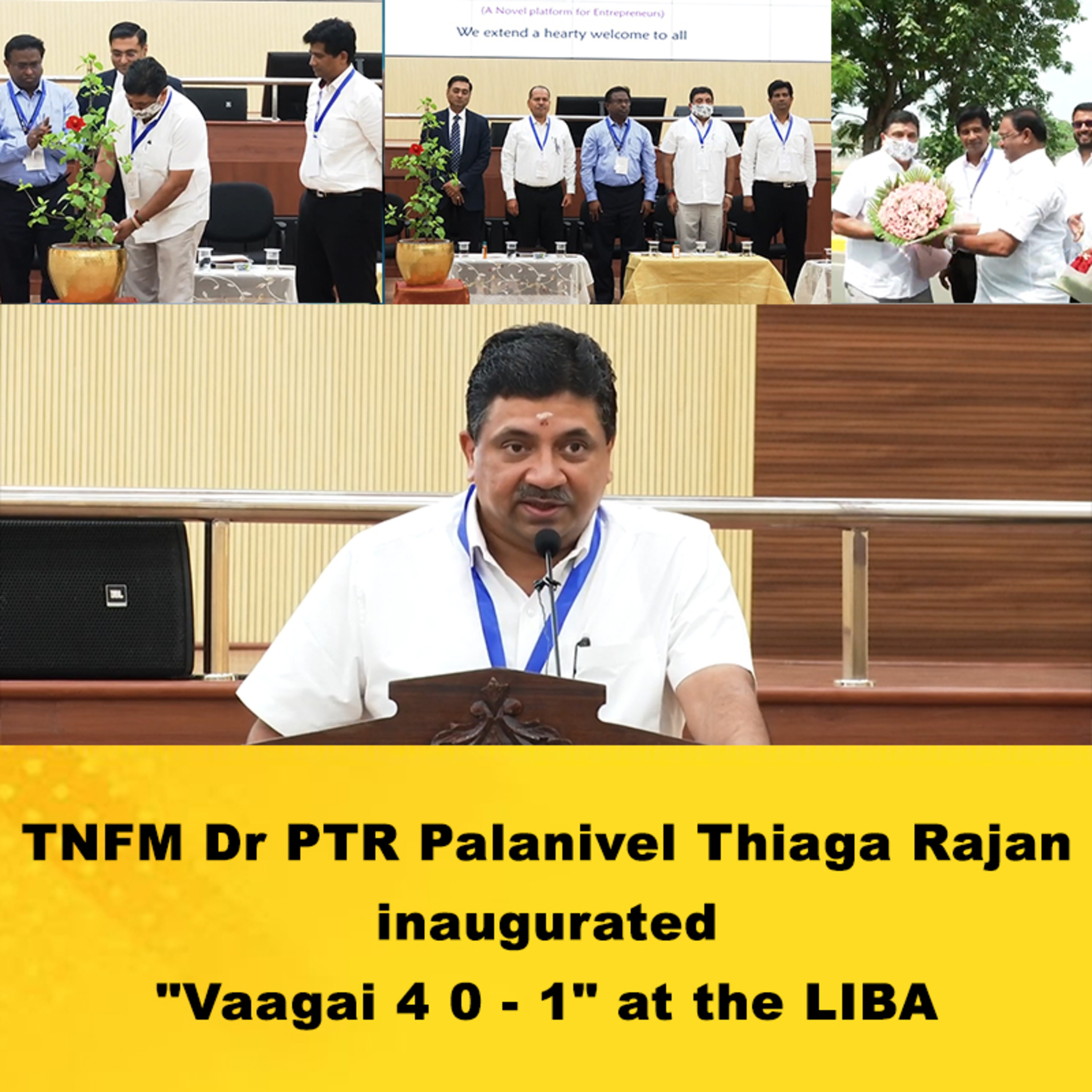 (A Novel platform for Entrepreneurs)

We extend a hearty welcome to all

JBL

TNFM Dr PTR Palanivel Thiaga Rajan inaugurated "Vaagai 4 0 - 1" at the LIBA